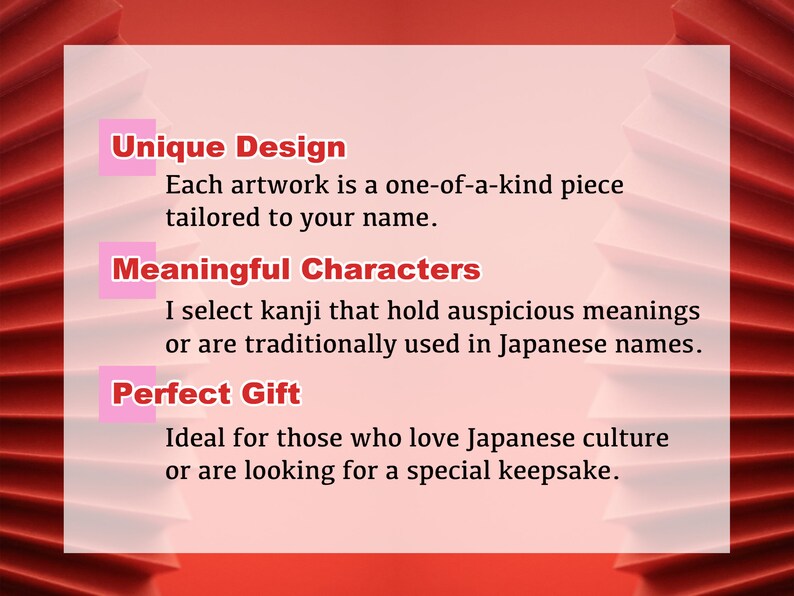 Unique Design

Each artwork is a one-of-a-kind piece tailored to your name.

Meaningful Characters

I select kanji that hold auspicious meanings or are traditionally used in Japanese names.

Perfect Gift

Ideal for those who love Japanese culture or are looking for a special keepsake.